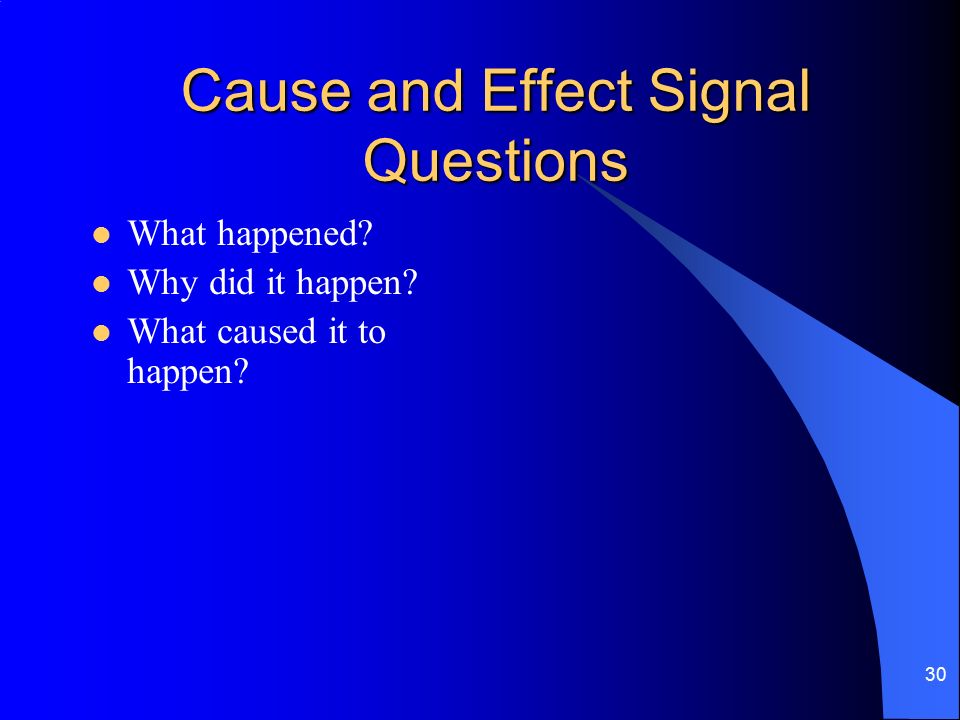 Cause and Effect Signal Questions

- What happened?
- Why did it happen?
- What caused it to happen?

30